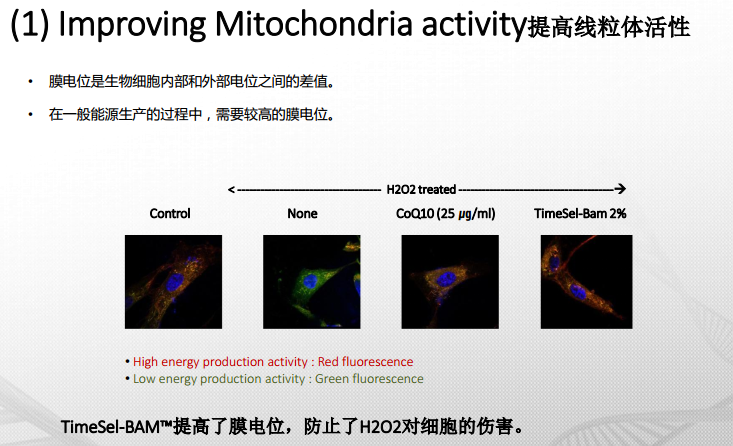 (1) Improving Mitochondria activity提高线粒体活性

• 膜电位是生物细胞内部和外部电位之间的差值。

• 在一般能源生产的过程中，需要较高的膜电位。

<---------------------------------- H2O2 treated ---------------------------------->

Control

None

CoQ10 (25 μg/ml)

TimeSel-Bam 2%

• High energy production activity : Red fluorescence
• Low energy production activity : Green fluorescence

TimeSel-BAM™提高了膜电位，防止了H2O2对细胞的伤害。